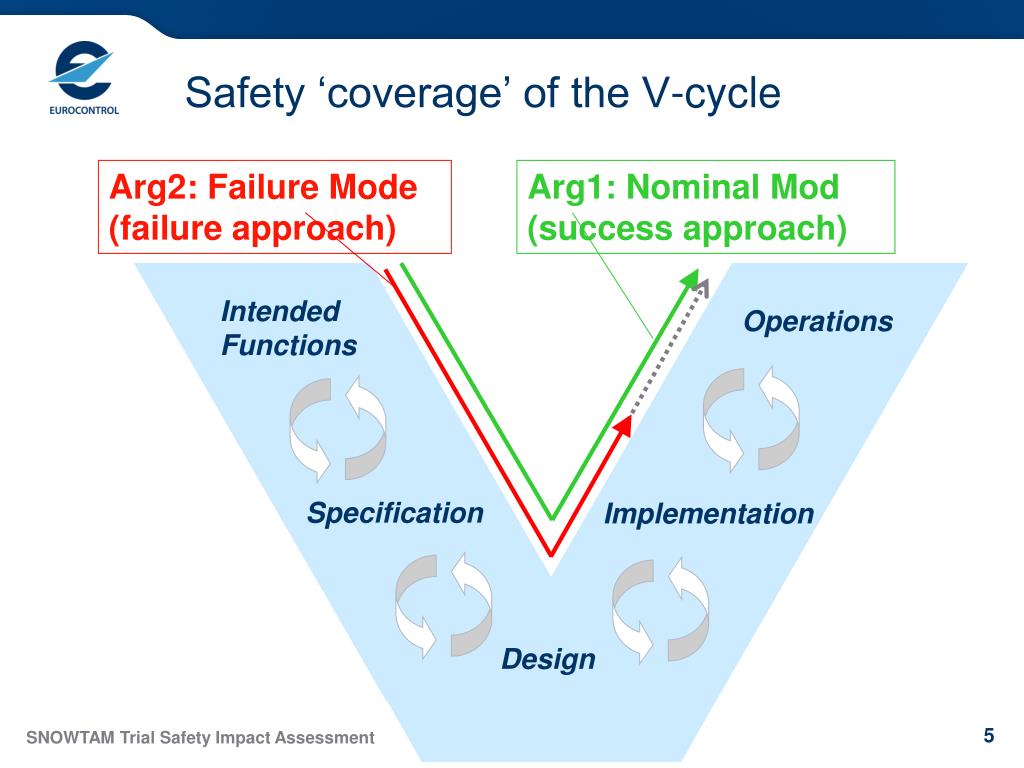 EUROCONTROL

Safety ‘coverage’ of the V-cycle

Arg2: Failure Mode (failure approach)

Arg1: Nominal Mod (success approach)

Intended Functions

Operations

Specification

Implementation

Design

SNOWTAM Trial Safety Impact Assessment

5